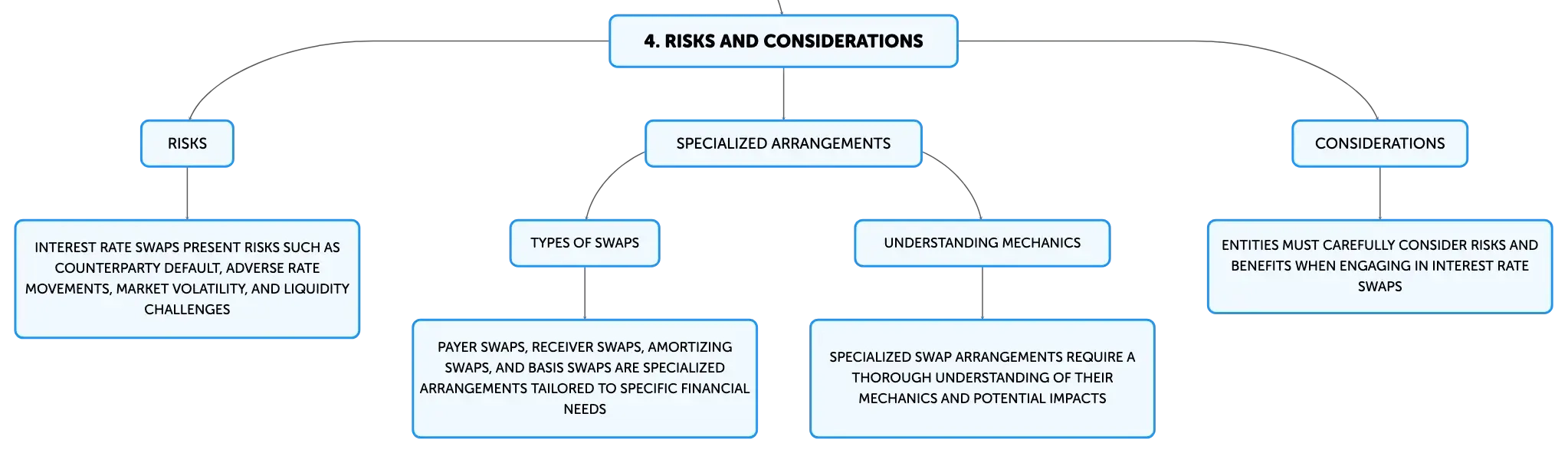 4. RISKS AND CONSIDERATIONS

RISKS

INTEREST RATE SWAPS PRESENT RISKS SUCH AS COUNTERPARTY DEFAULT, ADVERSE RATE MOVEMENTS, MARKET VOLATILITY, AND LIQUIDITY CHALLENGES

SPECIALIZED ARRANGEMENTS

TYPES OF SWAPS

PAYER SWAPS, RECEIVER SWAPS, AMORTIZING SWAPS, AND BASIS SWAPS ARE SPECIALIZED ARRANGEMENTS TAILORED TO SPECIFIC FINANCIAL NEEDS

UNDERSTANDING MECHANICS

SPECIALIZED SWAP ARRANGEMENTS REQUIRE A THOROUGH UNDERSTANDING OF THEIR MECHANICS AND POTENTIAL IMPACTS

CONSIDERATIONS

ENTITIES MUST CAREFULLY CONSIDER RISKS AND BENEFITS WHEN ENGAGING IN INTEREST RATE SWAPS